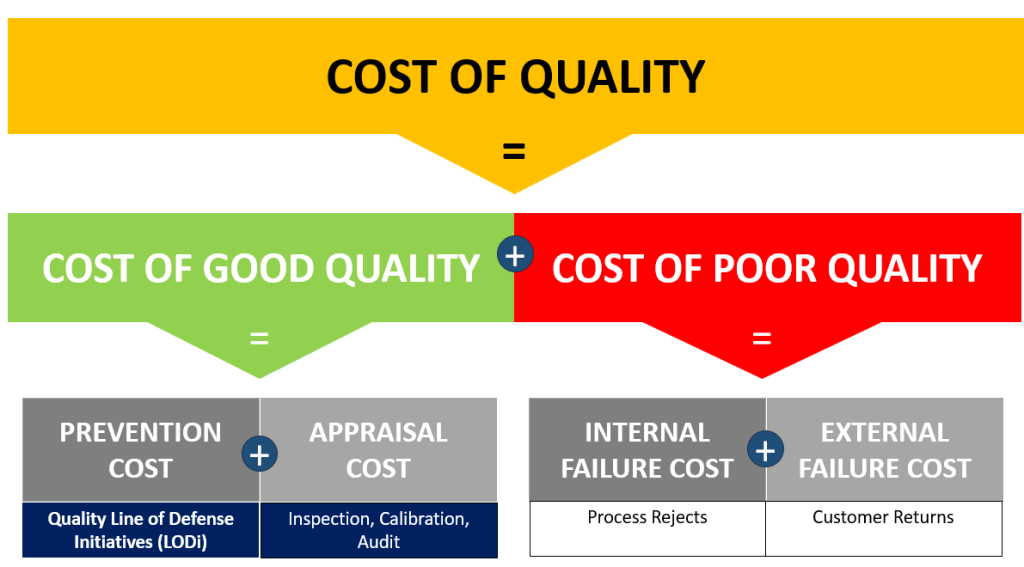 COST OF QUALITY

=

COST OF GOOD QUALITY

+

COST OF POOR QUALITY

=

=

PREVENTION COST

+

APPRAISAL COST

Quality Line of Defense Initiatives (LODi)

Inspection, Calibration, Audit

INTERNAL FAILURE COST

+

EXTERNAL FAILURE COST

Process Rejects

Customer Returns